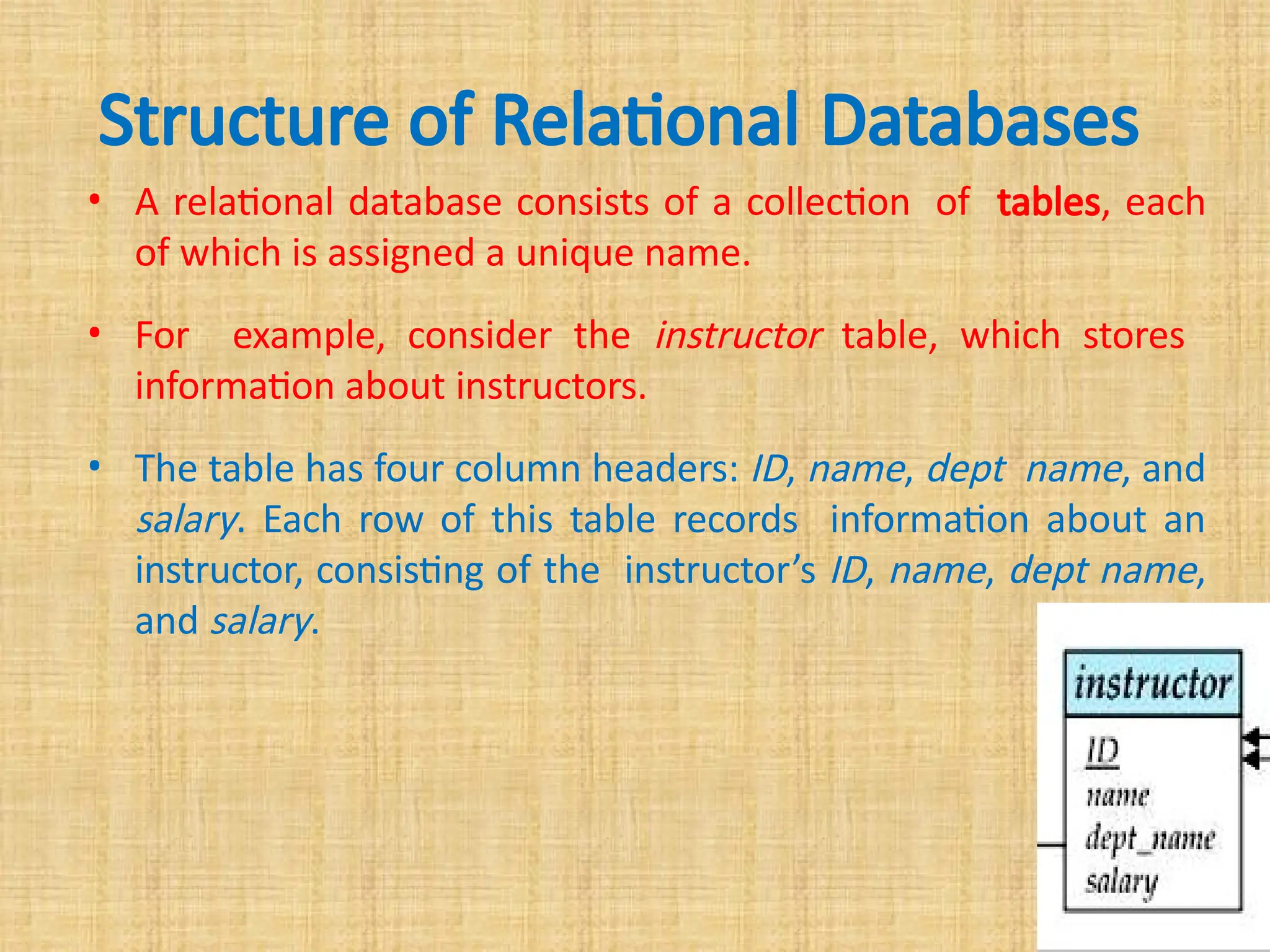 Structure of Relational Databases

• A relational database consists of a collection of tables, each of which is assigned a unique name.

• For example, consider the instructor table, which stores information about instructors.

• The table has four column headers: ID, name, dept name, and salary. Each row of this table records information about an instructor, consisting of the instructor's ID, name, dept name, and salary.

instructor
ID
name
dept_name
salary